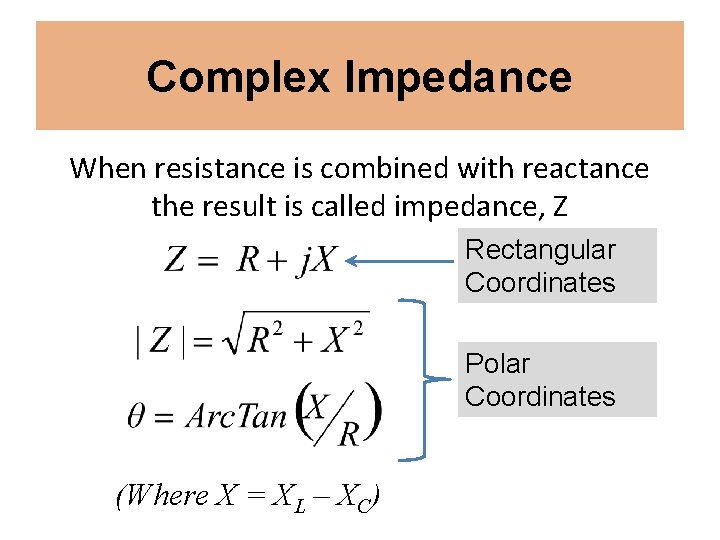 Complex Impedance

When resistance is combined with reactance the result is called impedance, Z

$Z = R + jX$

Rectangular Coordinates

$|Z| = \sqrt{R^2 + X^2}$

$\theta = ArcTan\left(X/R\right)$

Polar Coordinates

$(Where\ X = X_L - X_C)$